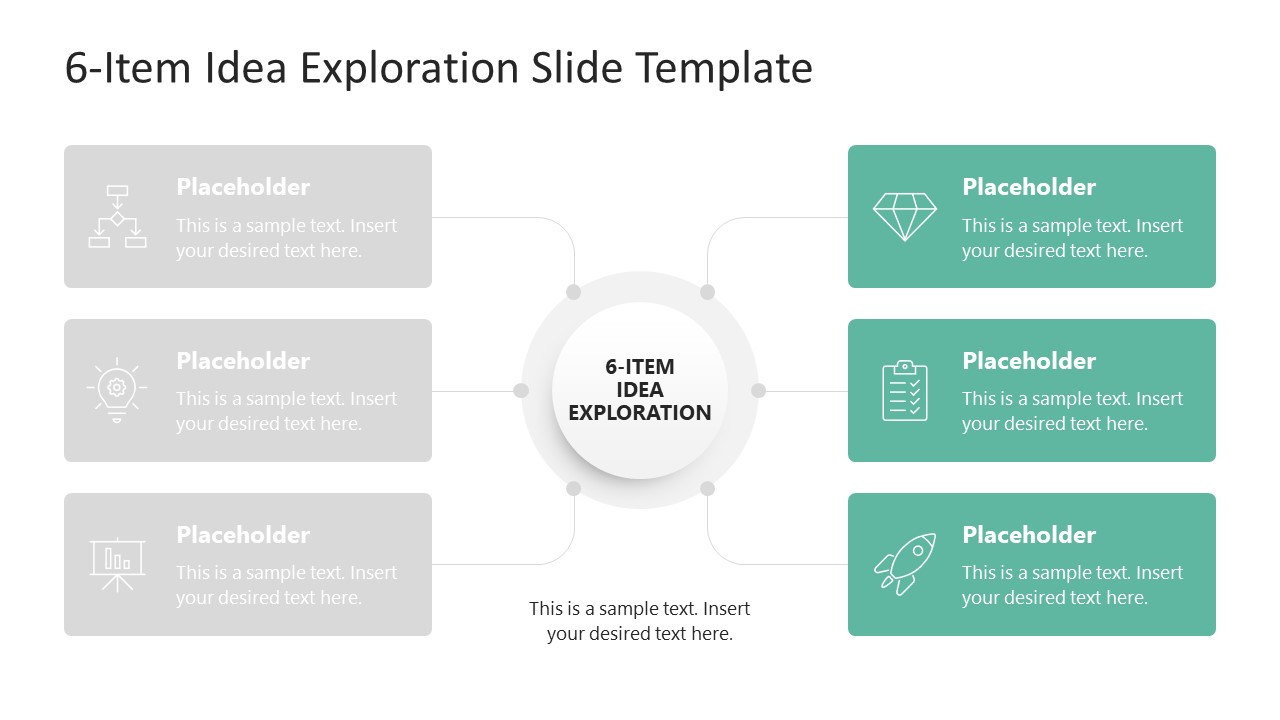 6-Item Idea Exploration Slide Template

Placeholder
This is a sample text. Insert your desired text here.

Placeholder
This is a sample text. Insert your desired text here.

Placeholder
This is a sample text. Insert your desired text here.

6-ITEM IDEA EXPLORATION

This is a sample text. Insert your desired text here.

Placeholder
This is a sample text. Insert your desired text here.

Placeholder
This is a sample text. Insert your desired text here.

Placeholder
This is a sample text. Insert your desired text here.